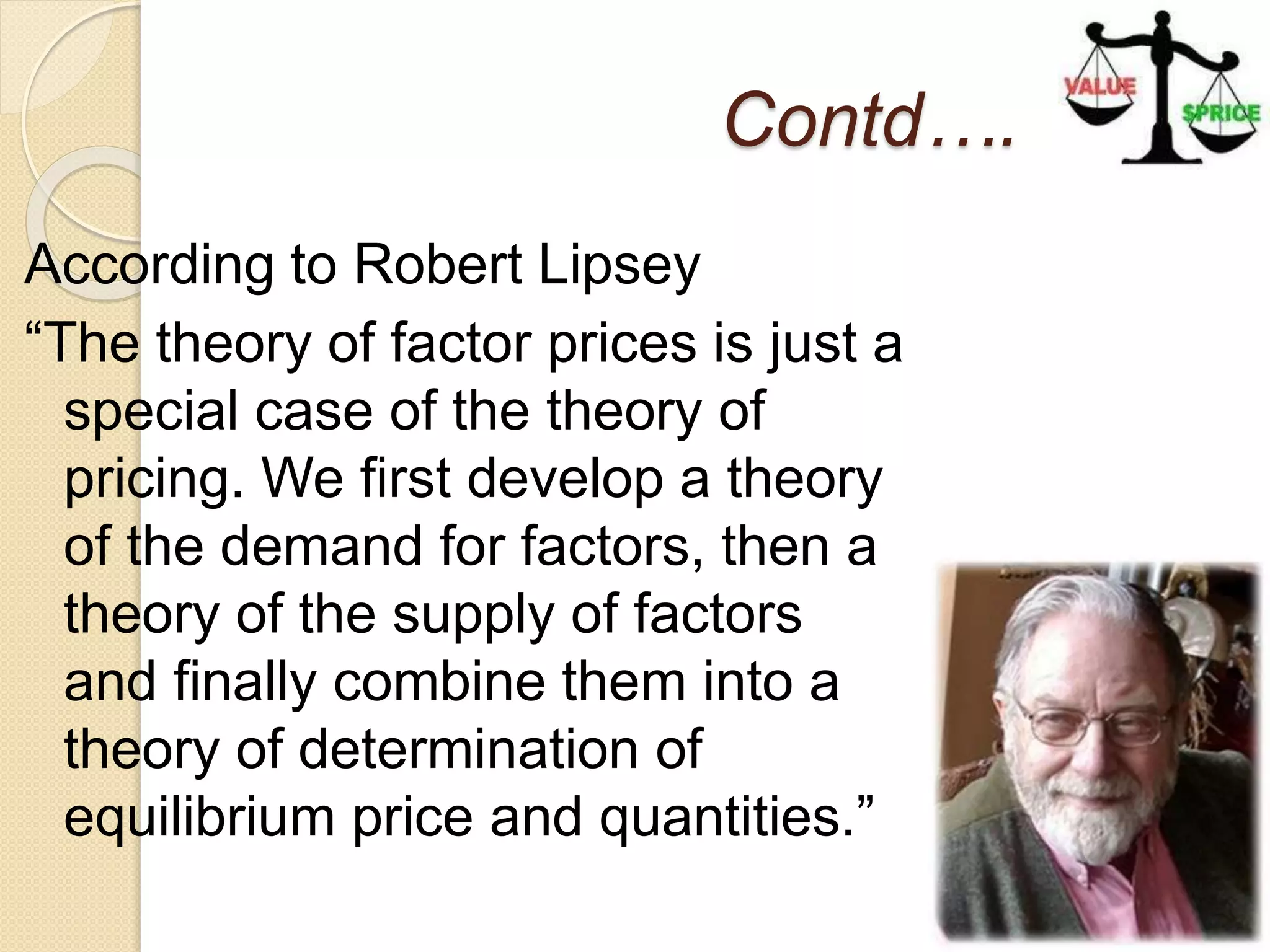 Contd….

VALUE

$PRICE

According to Robert Lipsey

“The theory of factor prices is just a special case of the theory of pricing. We first develop a theory of the demand for factors, then a theory of the supply of factors and finally combine them into a theory of determination of equilibrium price and quantities.”